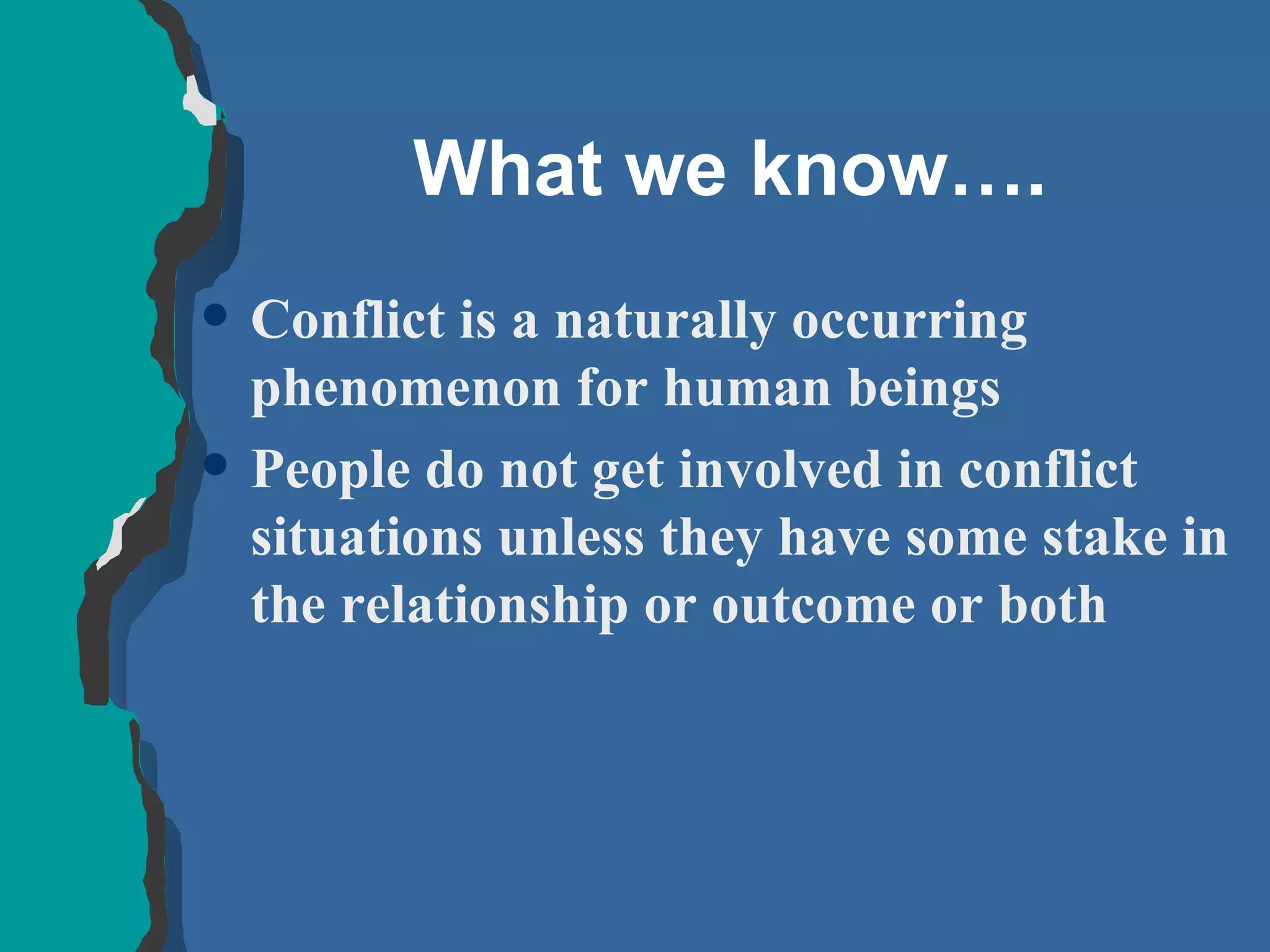 What we know….

• Conflict is a naturally occurring phenomenon for human beings
• People do not get involved in conflict situations unless they have some stake in the relationship or outcome or both